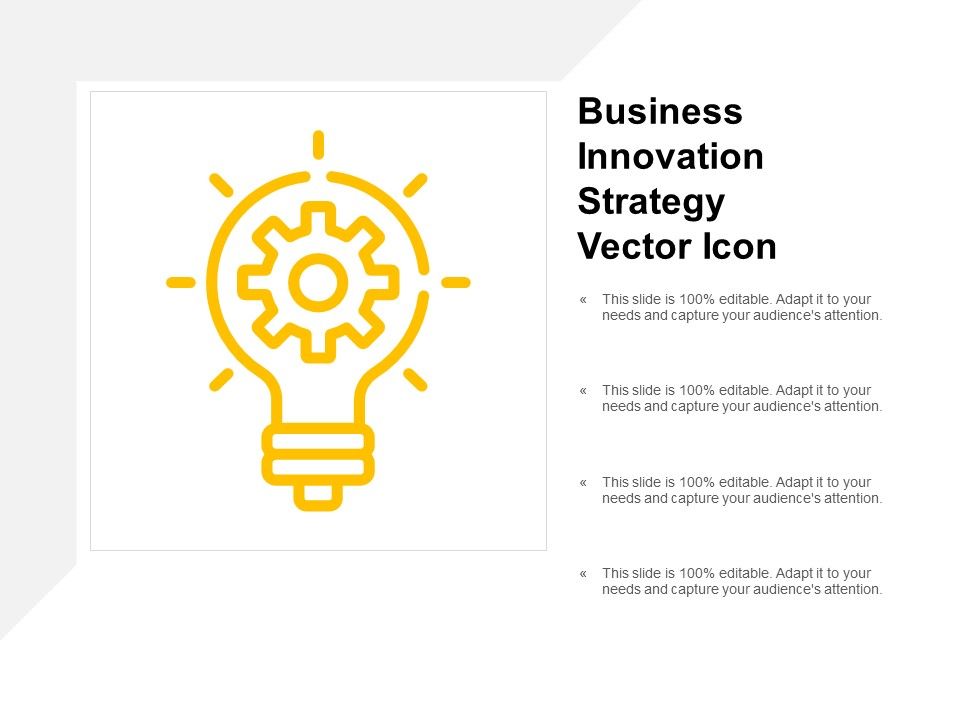 Business Innovation Strategy Vector Icon

« This slide is 100% editable. Adapt it to your needs and capture your audience's attention.

« This slide is 100% editable. Adapt it to your needs and capture your audience's attention.

« This slide is 100% editable. Adapt it to your needs and capture your audience's attention.

« This slide is 100% editable. Adapt it to your needs and capture your audience's attention.